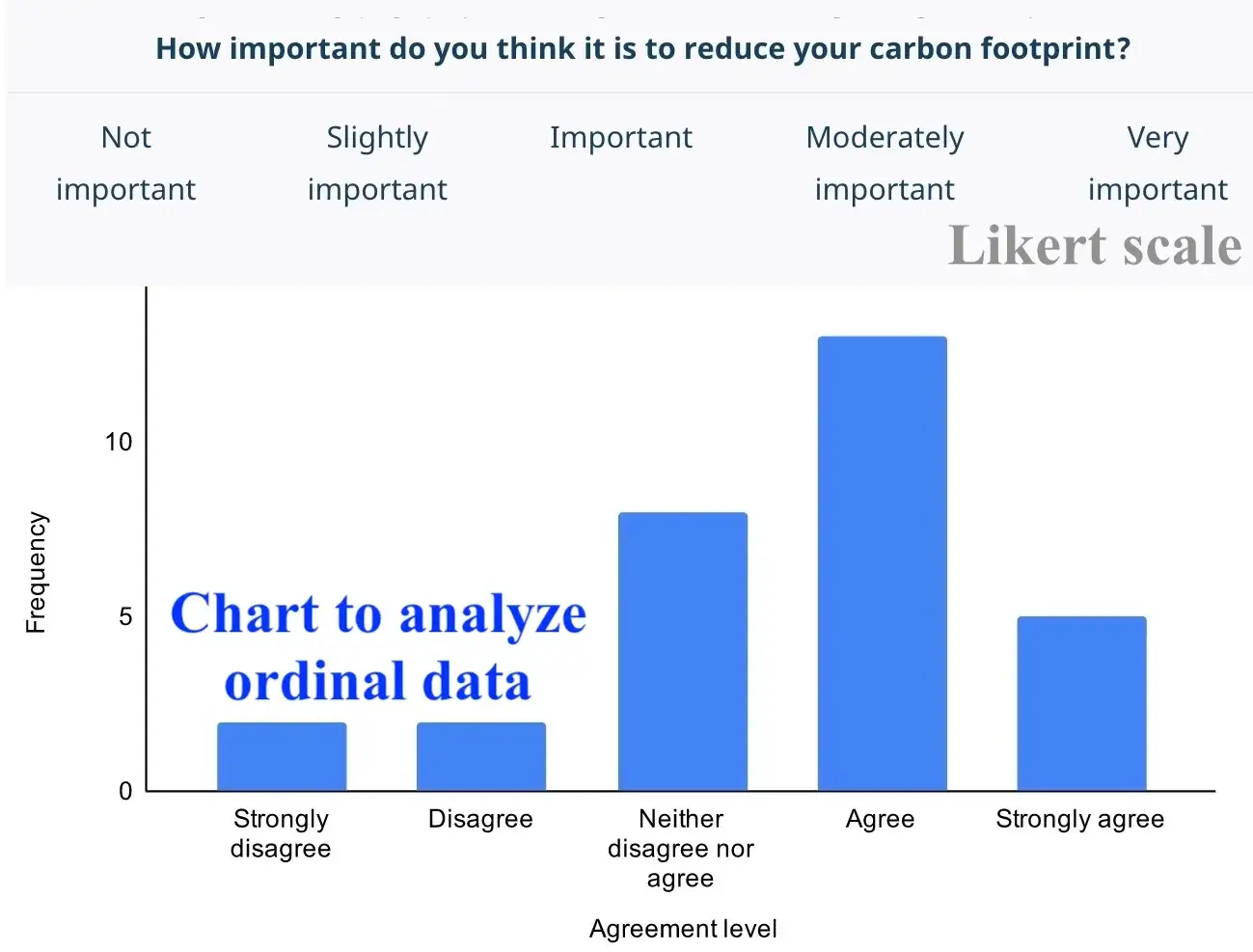 How important do you think it is to reduce your carbon footprint?

Not important

Slightly important

Important

Moderately important

Very important

Likert scale

Frequency

10

5

0

Chart to analyze ordinal data

Strongly disagree

Disagree

Neither disagree nor agree

Agree

Strongly agree

Agreement level